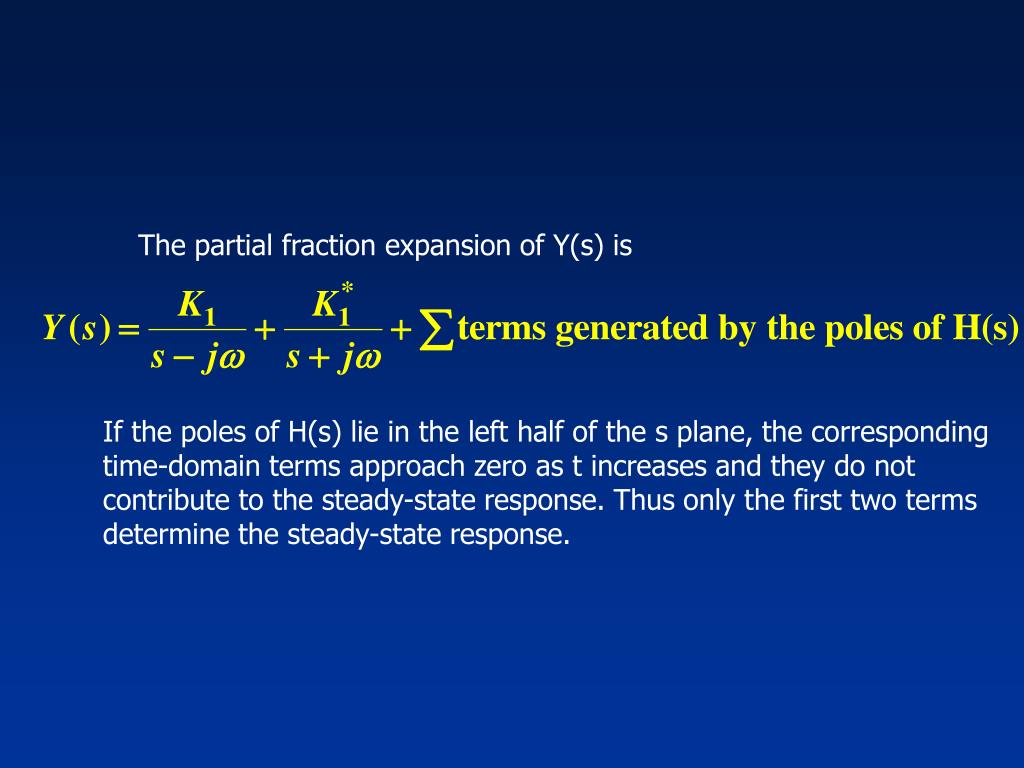 The partial fraction expansion of Y(s) is

$Y(s) = \frac{K_1}{s - j\omega} + \frac{K_1^*}{s + j\omega} + \sum \text{terms generated by the poles of H(s)}$

If the poles of H(s) lie in the left half of the s plane, the corresponding time-domain terms approach zero as t increases and they do not contribute to the steady-state response. Thus only the first two terms determine the steady-state response.